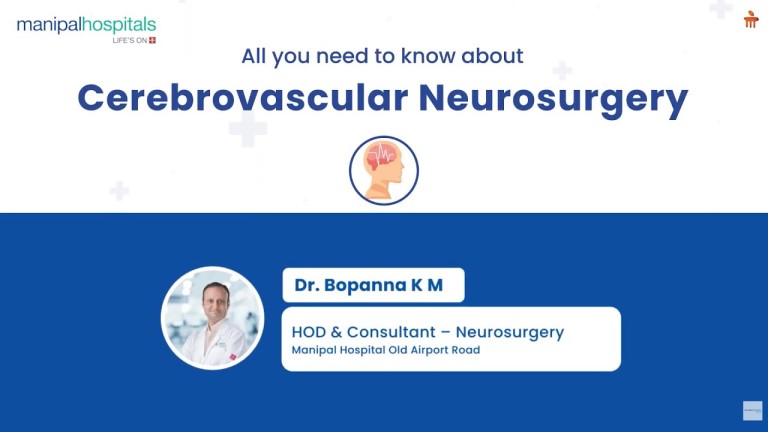 manipalhospitals
LIFE'S ON

All you need to know about

Cerebrovascular Neurosurgery

Dr. Bopanna K M

HOD & Consultant – Neurosurgery
Manipal Hospital Old Airport Road